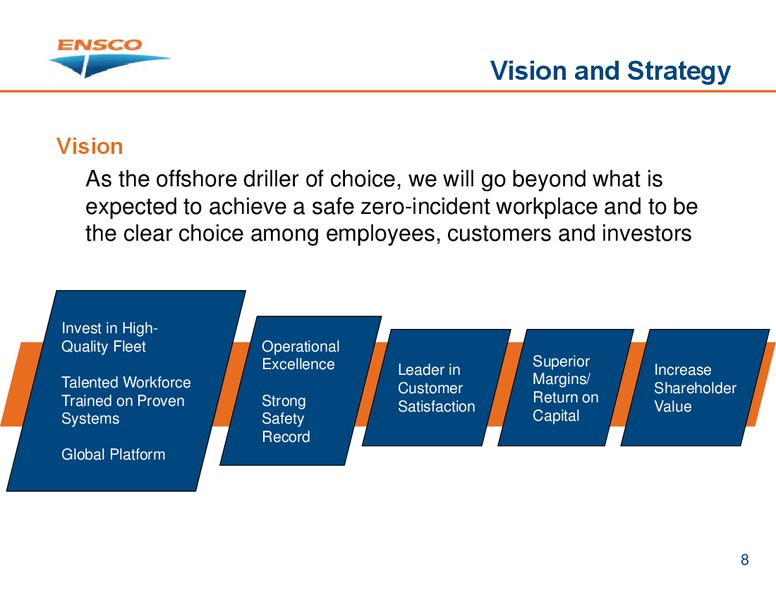 ENSCO

Vision and Strategy

Vision

As the offshore driller of choice, we will go beyond what is expected to achieve a safe zero-incident workplace and to be the clear choice among employees, customers and investors

Invest in High-Quality Fleet

Talented Workforce Trained on Proven Systems

Global Platform

Operational Excellence

Strong Safety Record

Leader in Customer Satisfaction

Superior Margins/ Return on Capital

Increase Shareholder Value

8